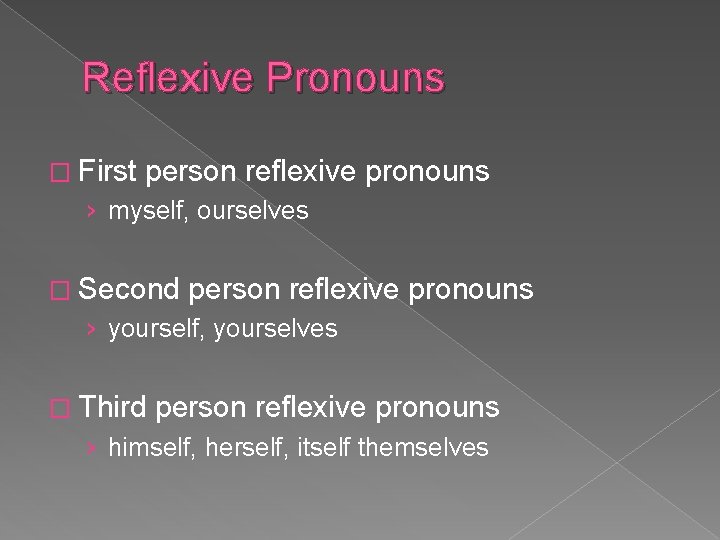 Reflexive Pronouns

□ First person reflexive pronouns
› myself, ourselves

□ Second person reflexive pronouns
› yourself, yourselves

□ Third person reflexive pronouns
› himself, herself, itself themselves